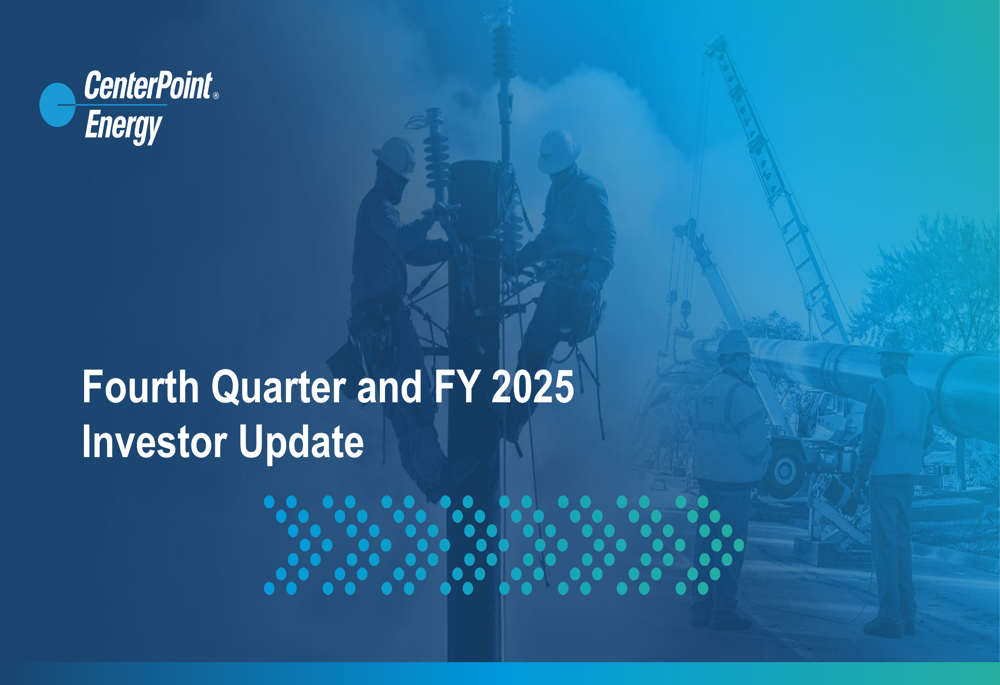 CenterPoint®
Energy

Fourth Quarter and FY 2025
Investor Update